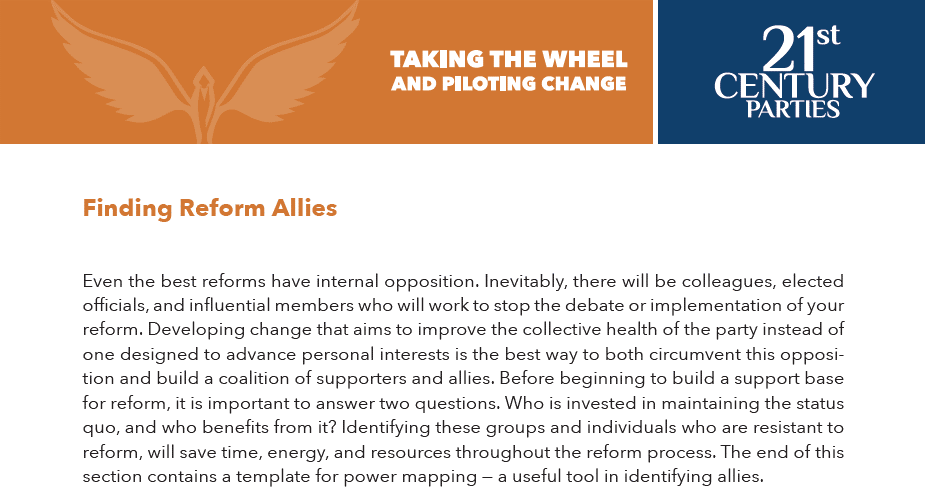 TAKING THE WHEEL AND PILOTING CHANGE

21st CENTURY PARTIES

Finding Reform Allies

Even the best reforms have internal opposition. Inevitably, there will be colleagues, elected officials, and influential members who will work to stop the debate or implementation of your reform. Developing change that aims to improve the collective health of the party instead of one designed to advance personal interests is the best way to both circumvent this opposition and build a coalition of supporters and allies. Before beginning to build a support base for reform, it is important to answer two questions. Who is invested in maintaining the status quo, and who benefits from it? Identifying these groups and individuals who are resistant to reform, will save time, energy, and resources throughout the reform process. The end of this section contains a template for power mapping — a useful tool in identifying allies.